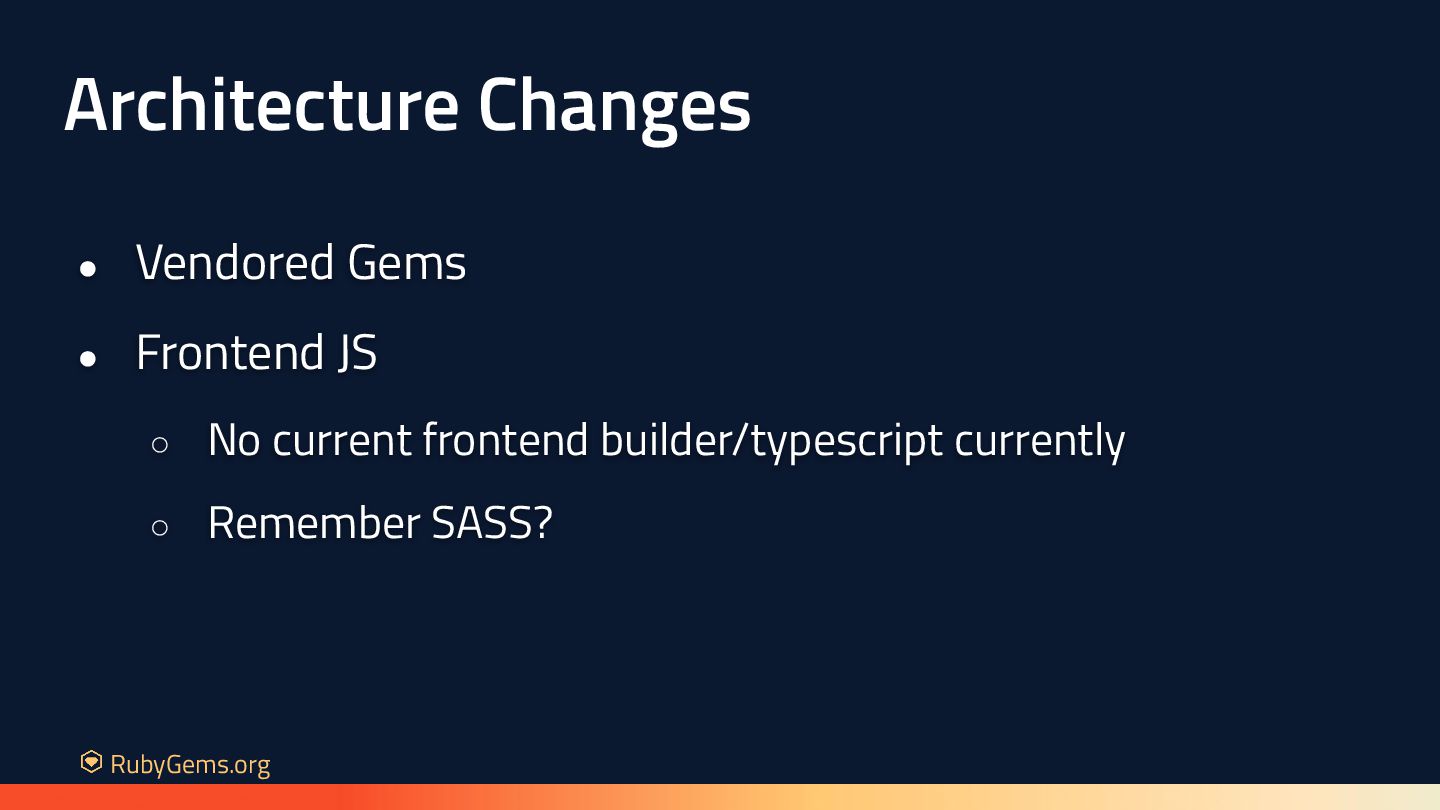 Architecture Changes

- Vendored Gems
- Frontend JS
  - No current frontend builder/typescript currently
  - Remember SASS?

RubyGems.org